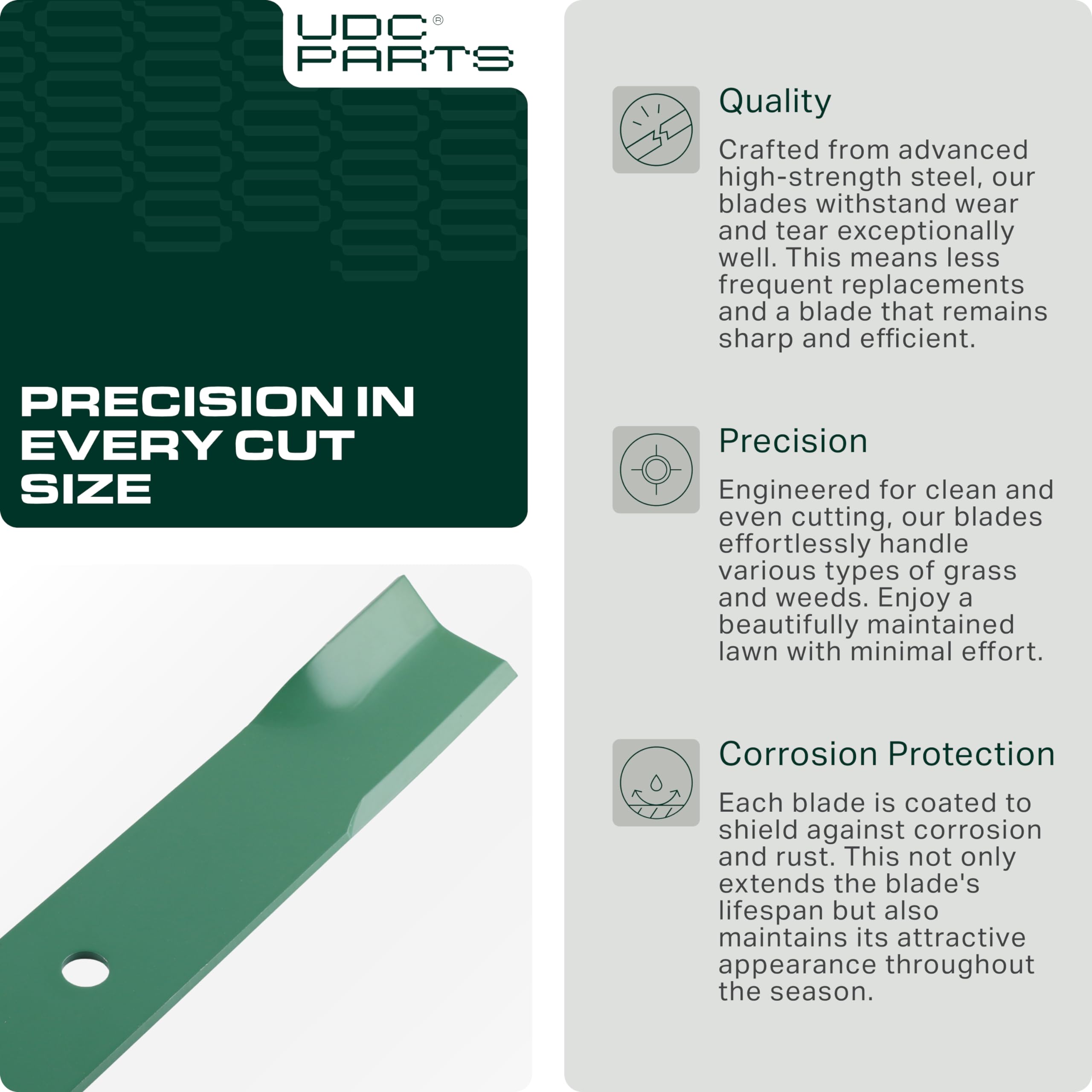 UDC®
PARTS

PRECISION IN EVERY CUT SIZE

Quality

Crafted from advanced high-strength steel, our blades withstand wear and tear exceptionally well. This means less frequent replacements and a blade that remains sharp and efficient.

Precision

Engineered for clean and even cutting, our blades effortlessly handle various types of grass and weeds. Enjoy a beautifully maintained lawn with minimal effort.

Corrosion Protection

Each blade is coated to shield against corrosion and rust. This not only extends the blade's lifespan but also maintains its attractive appearance throughout the season.